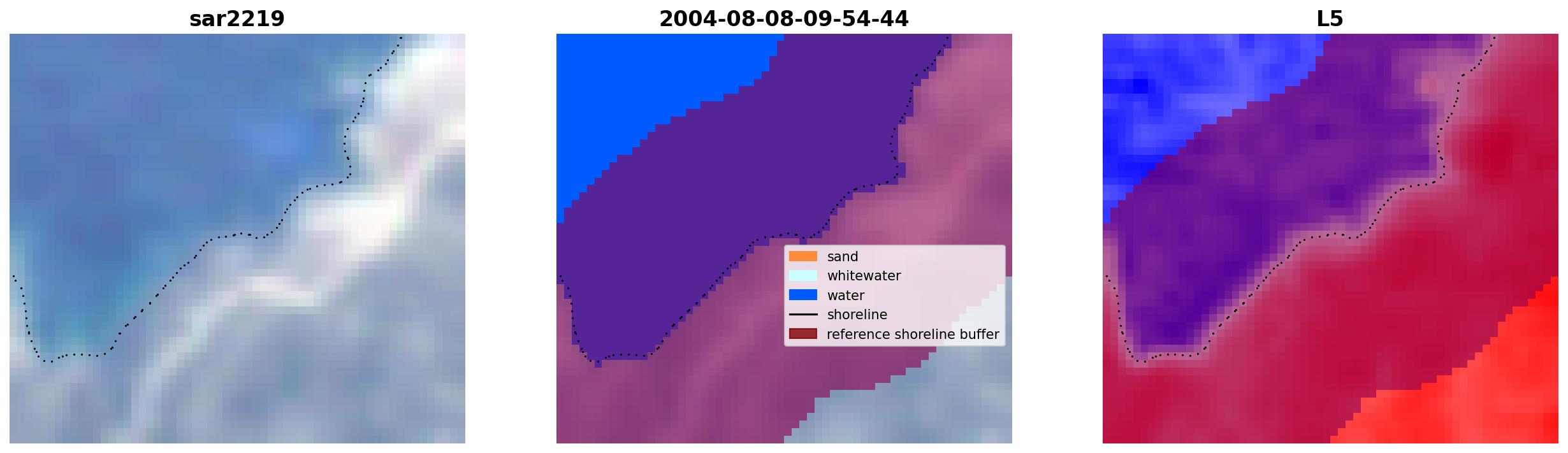 sar2219

2004-08-08-09-54-44

sand
whitewater
water
shoreline
reference shoreline buffer

L5